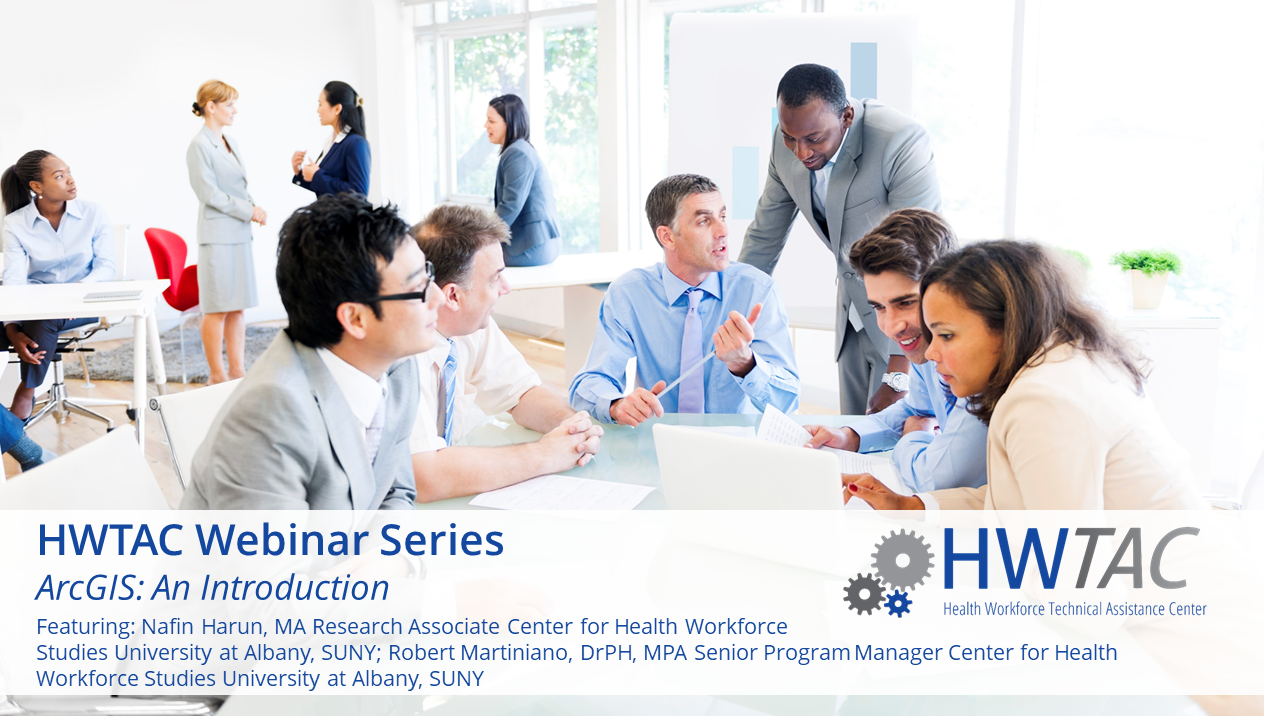 HWTAC Webinar Series

ArcGIS: An Introduction

Featuring: Nafin Harun, MA Research Associate Center for Health Workforce Studies University at Albany, SUNY; Robert Martiniano, DrPH, MPA Senior Program Manager Center for Health Workforce Studies University at Albany, SUNY

HWTAC
Health Workforce Technical Assistance Center